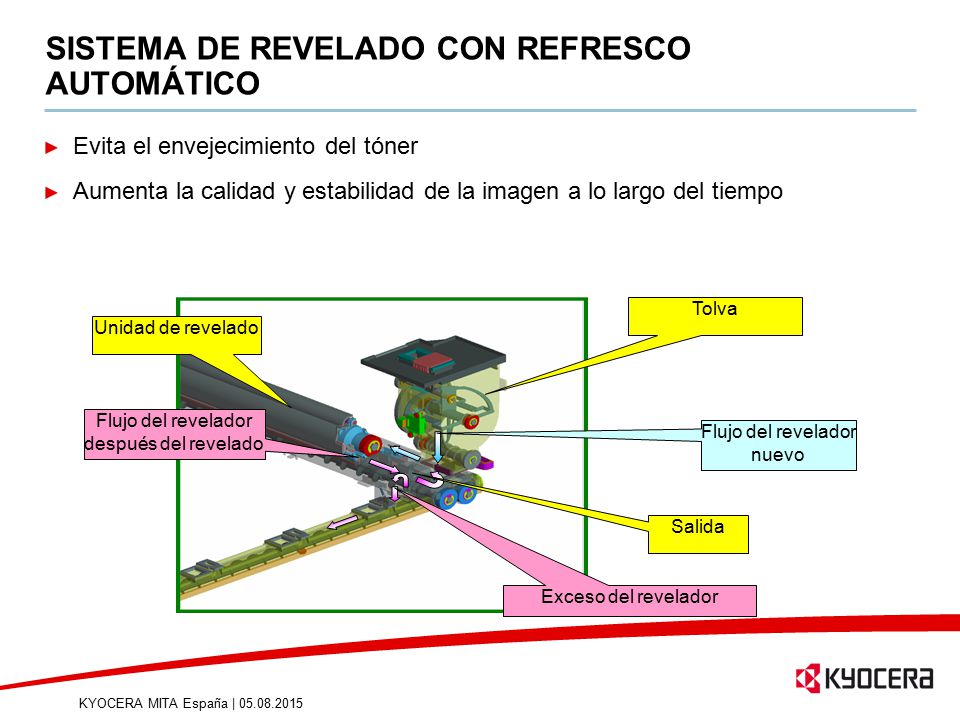 SISTEMA DE REVELADO CON REFRESCO AUTOMÁTICO

► Evita el envejecimiento del tóner

► Aumenta la calidad y estabilidad de la imagen a lo largo del tiempo

Unidad de revelado

Tolva

Flujo del revelador después del revelado

Flujo del revelador nuevo

Salida

Exceso del revelador

KYOCERA MITA España | 05.08.2015

KYOCERA